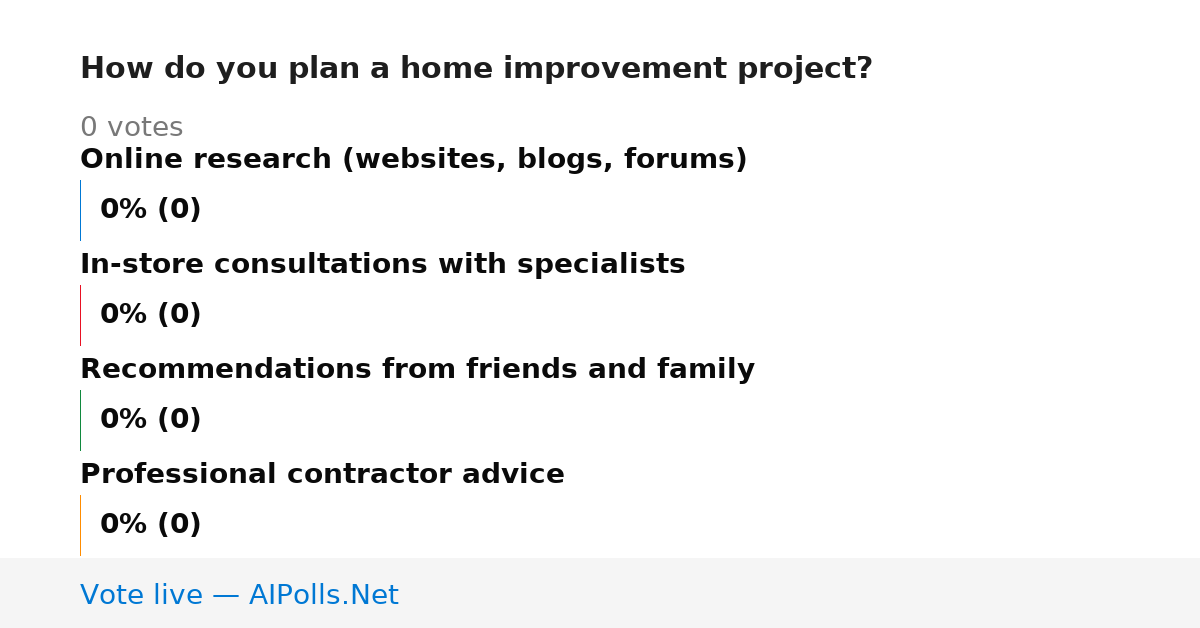 How do you plan a home improvement project?

0 votes

Online research (websites, blogs, forums)

0% (0)

In-store consultations with specialists

0% (0)

Recommendations from friends and family

0% (0)

Professional contractor advice

0% (0)

Vote live — AIPolls.Net